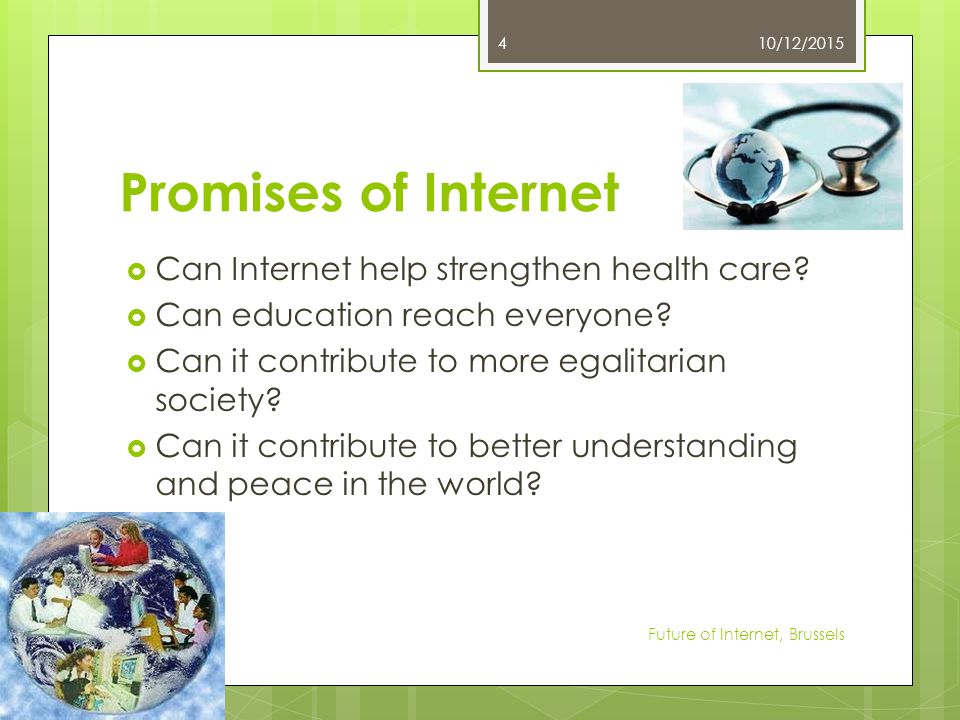 4 10/12/2015

Promises of Internet

- Can Internet help strengthen health care?
- Can education reach everyone?
- Can it contribute to more egalitarian society?
- Can it contribute to better understanding and peace in the world?

Future of Internet, Brussels